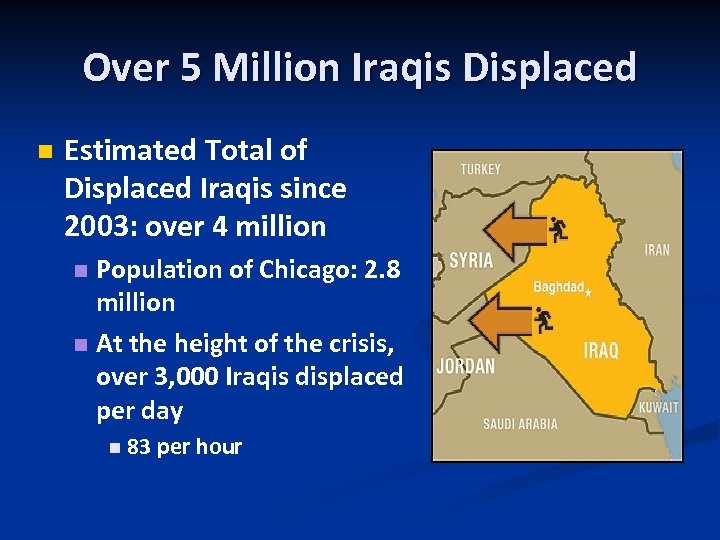 Over 5 Million Iraqis Displaced

Estimated Total of Displaced Iraqis since 2003: over 4 million

Population of Chicago: 2.8 million

At the height of the crisis, over 3,000 Iraqis displaced per day

83 per hour

TURKEY
SYRIA
IRAN
Baghdad
IRAQ
JORDAN
KUWAIT
SAUDI ARABIA